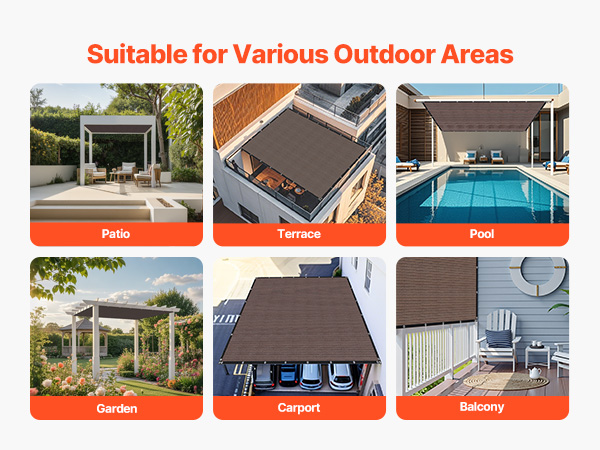 Suitable for Various Outdoor Areas

Patio

Terrace

Pool

Garden

Carport

Balcony